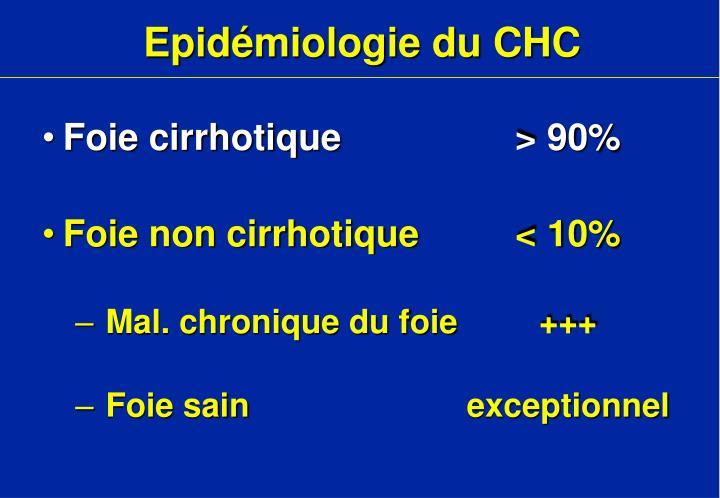 Epidémiologie du CHC

• Foie cirrhotique > 90%

• Foie non cirrhotique < 10%

– Mal. chronique du foie +++

– Foie sain exceptionnel